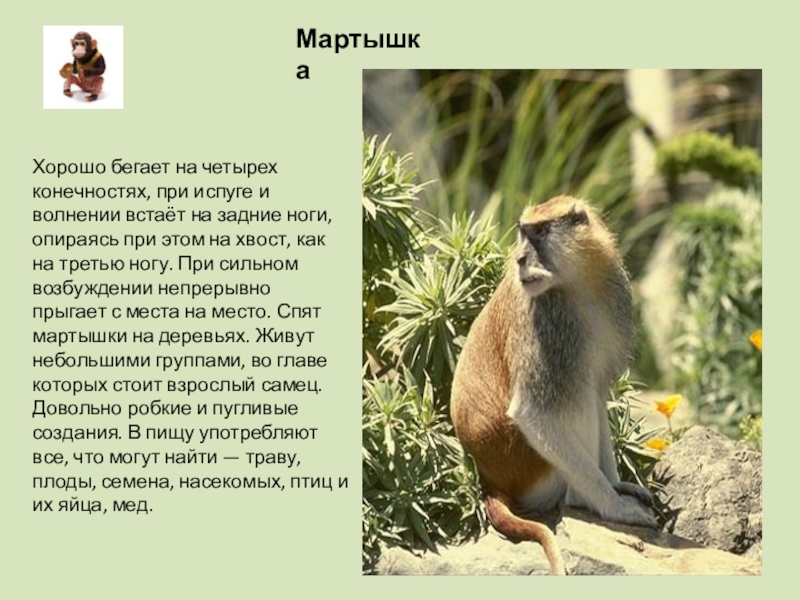 Мартышка

Хорошо бегает на четырех конечностях, при испуге и волнении встаёт на задние ноги, опираясь при этом на хвост, как на третью ногу. При сильном возбуждении непрерывно прыгает с места на место. Спят мартышки на деревьях. Живут небольшими группами, во главе которых стоит взрослый самец. Довольно робкие и пугливые создания. В пищу употребляют все, что могут найти — траву, плоды, семена, насекомых, птиц и их яйца, мед.